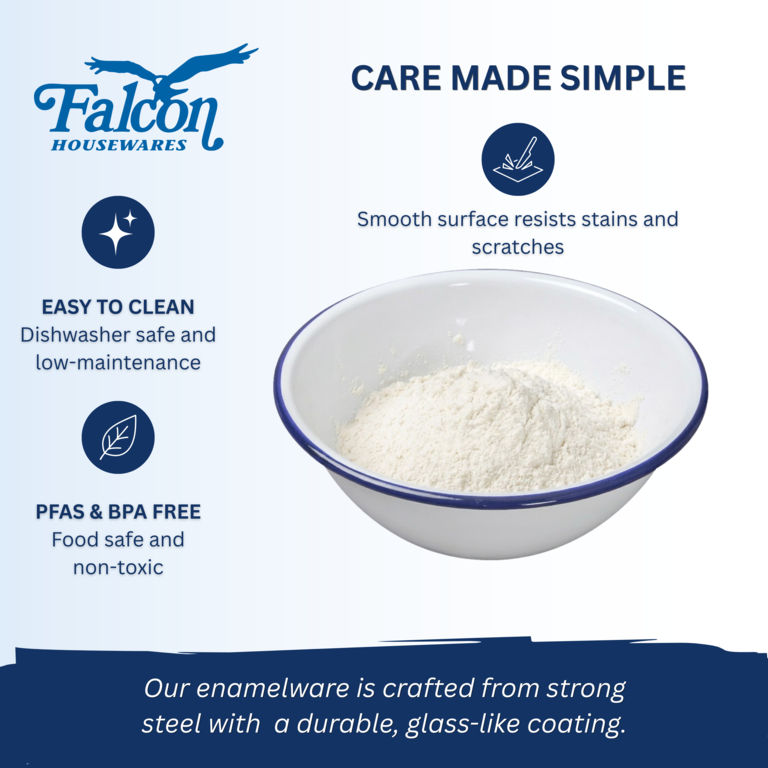 Falcon
HOUSEWARES

CARE MADE SIMPLE

Smooth surface resists stains and scratches

EASY TO CLEAN
Dishwasher safe and low-maintenance

PFAS & BPA FREE
Food safe and non-toxic

Our enamelware is crafted from strong steel with a durable, glass-like coating.